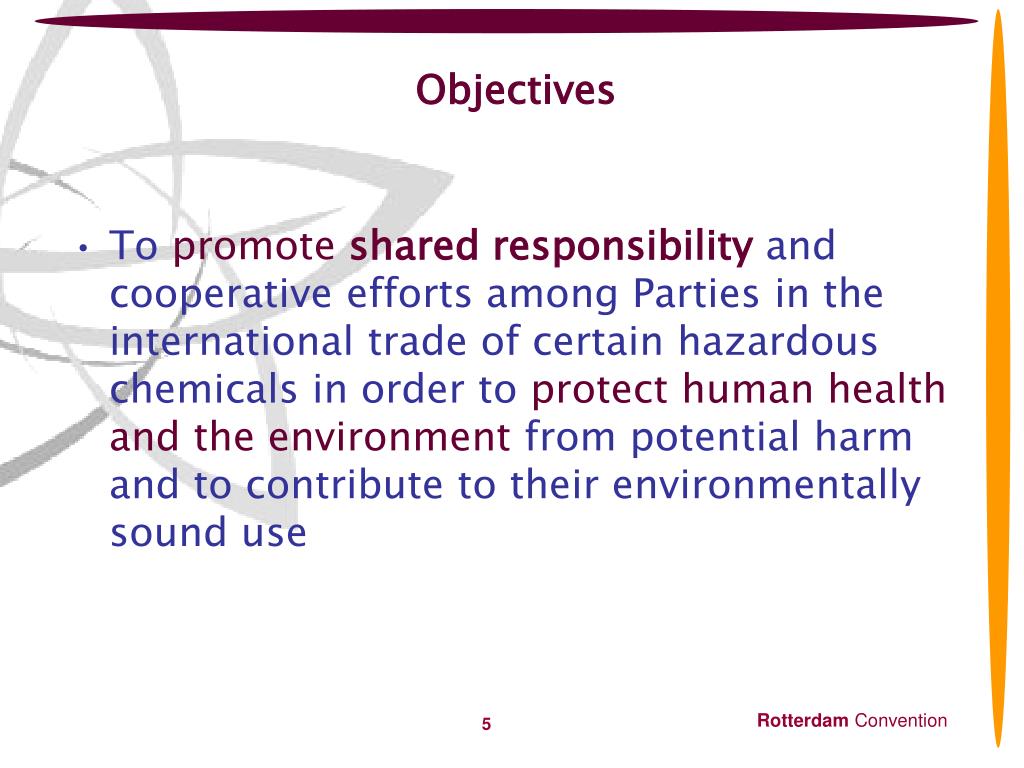 Objectives

• To promote shared responsibility and cooperative efforts among Parties in the international trade of certain hazardous chemicals in order to protect human health and the environment from potential harm and to contribute to their environmentally sound use

5

Rotterdam Convention